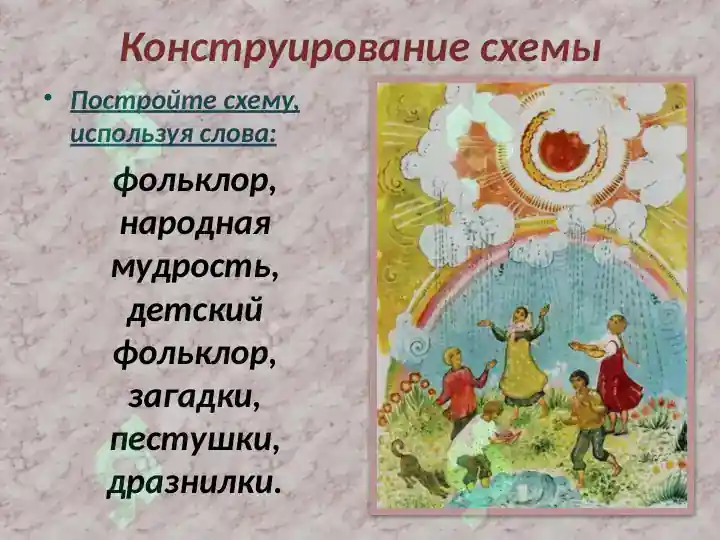 Конструирование схемы

• Постройте схему, используя слова:

фольклор, народная мудрость, детский фольклор, загадки, пестушки, дразнилки.